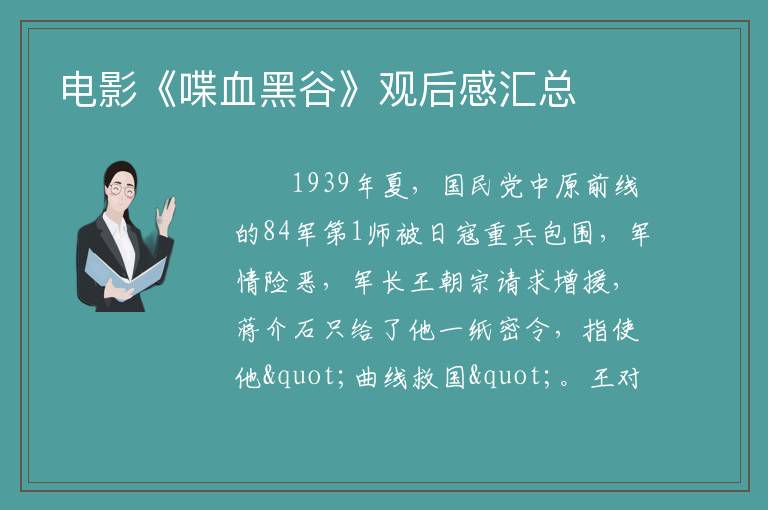 电影《喋血黑谷》观后感汇总

1939年夏，国民党中原前线的84军第1师被日寇重兵包围，军情险恶，军长王朝宗请求增援，蒋介石只给了他一纸密令，指使他&quot;曲线救国&quot;。王对